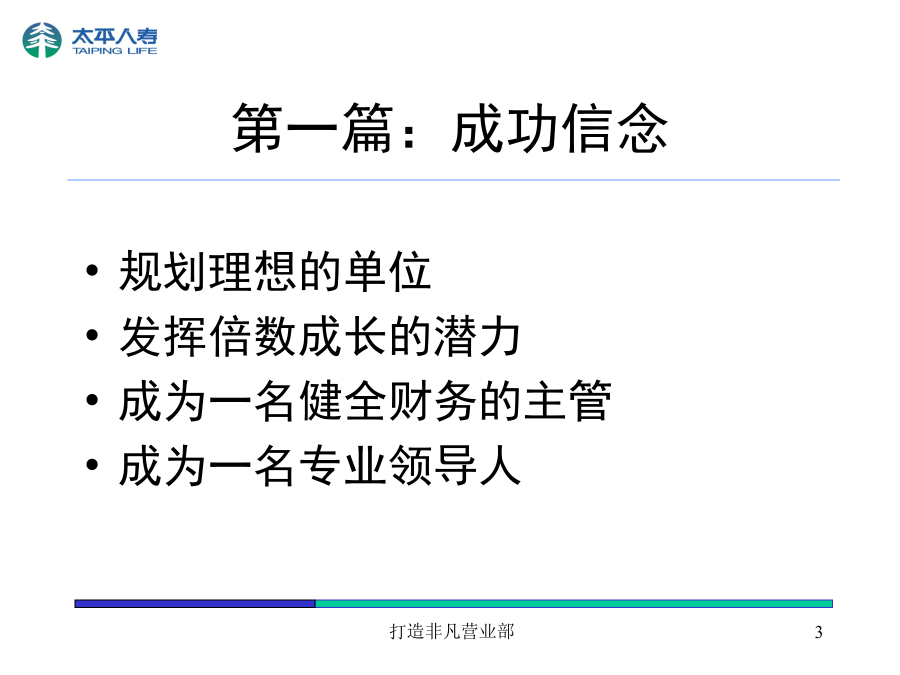 太平人寿
TAIPING LIFE

第一篇：成功信念

• 规划理想的单位
• 发挥倍数成长的潜力
• 成为一名健全财务的主管
• 成为一名专业领导人

打造非凡营业部

3